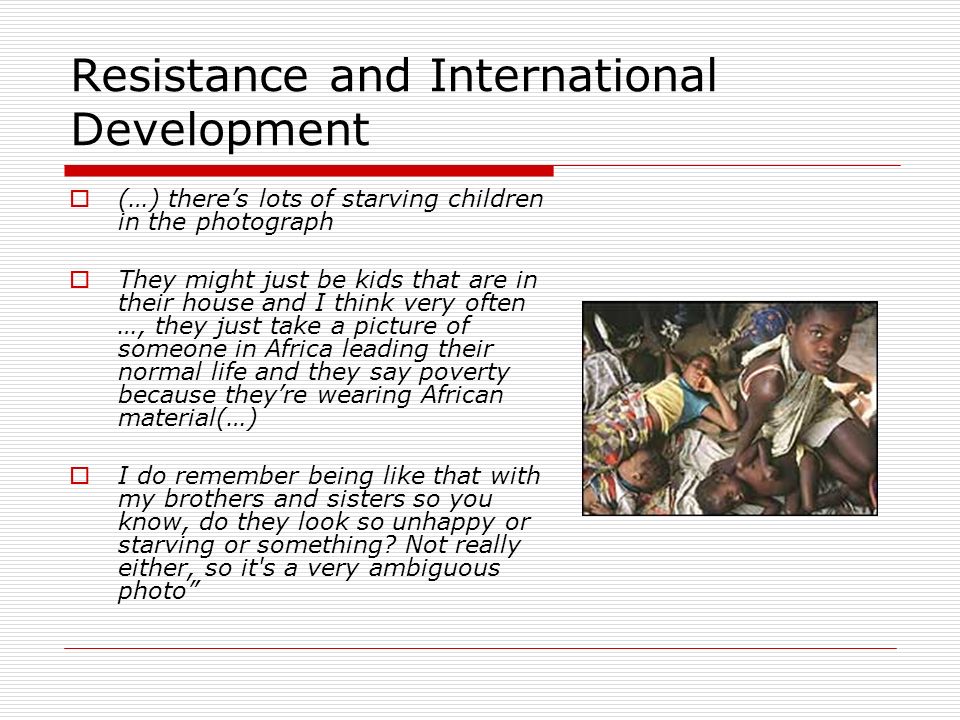 Resistance and International Development

(…) there’s lots of starving children in the photograph

They might just be kids that are in their house and I think very often …, they just take a picture of someone in Africa leading their normal life and they say poverty because they’re wearing African material(…)

I do remember being like that with my brothers and sisters so you know, do they look so unhappy or starving or something? Not really either, so it's a very ambiguous photo”